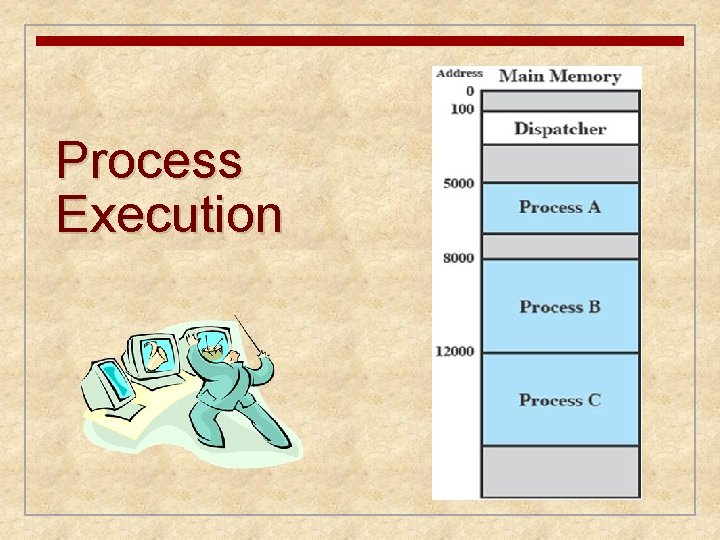 Process Execution

Address Main Memory
0
100
Dispatcher
5000
Process A
8000
Process B
12000
Process C